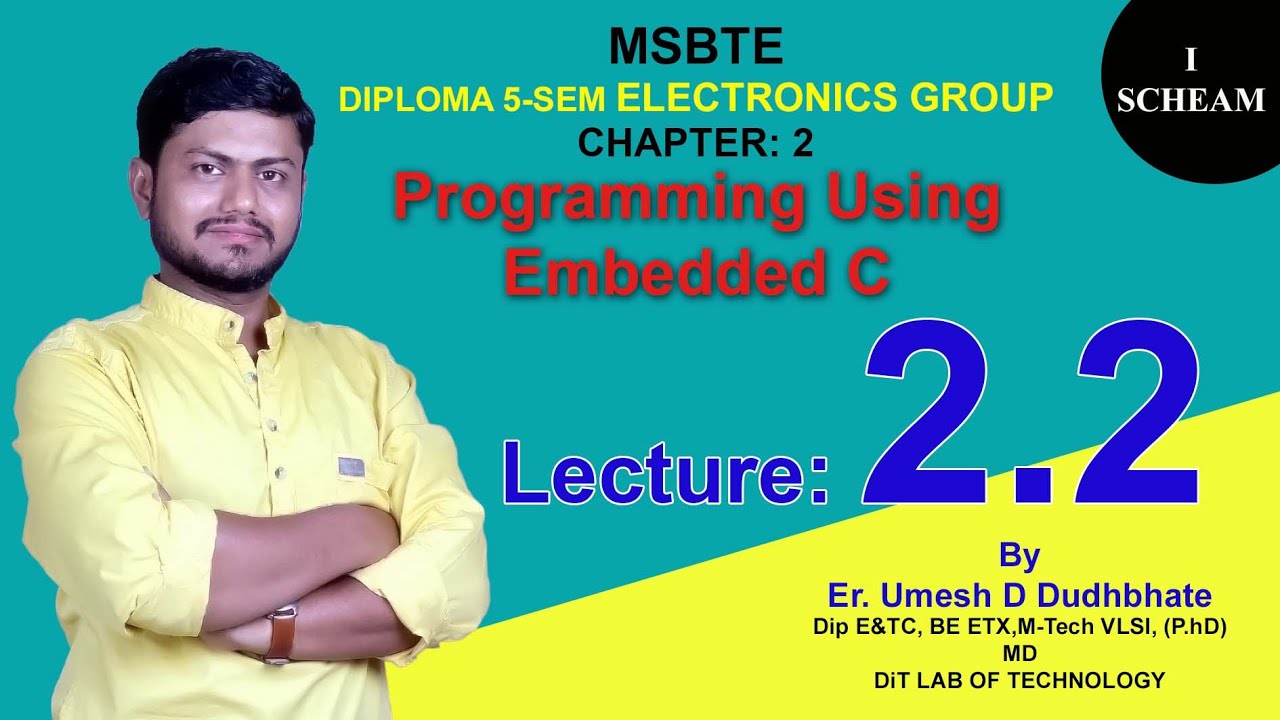 MSBTE
DIPLOMA 5-SEM ELECTRONICS GROUP
CHAPTER: 2
Programming Using Embedded C

I SCHEAM

Lecture: 2.2

By
Er. Umesh D Dudhbhate
Dip E&TC, BE ETX,M-Tech VLSI, (P.hD)
MD
DiT LAB OF TECHNOLOGY